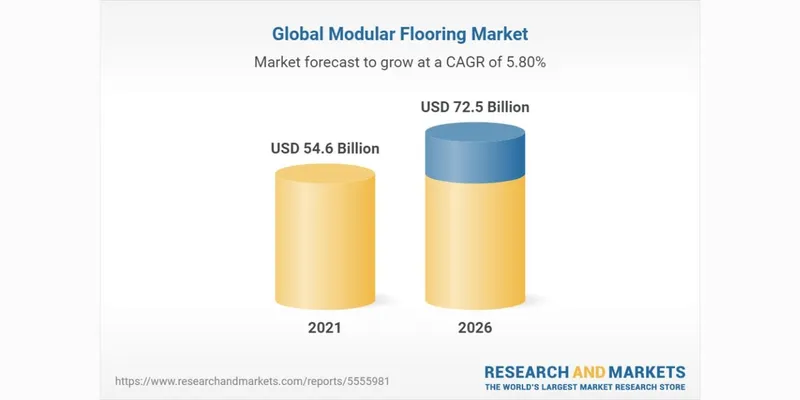 Global Modular Flooring Market

Market forecast to grow at a CAGR of 5.80%

USD 54.6 Billion

USD 72.5 Billion

2021

2026

https://www.researchandmarkets.com/reports/5555981

RESEARCH AND MARKETS
THE WORLD'S LARGEST MARKET RESEARCH STORE